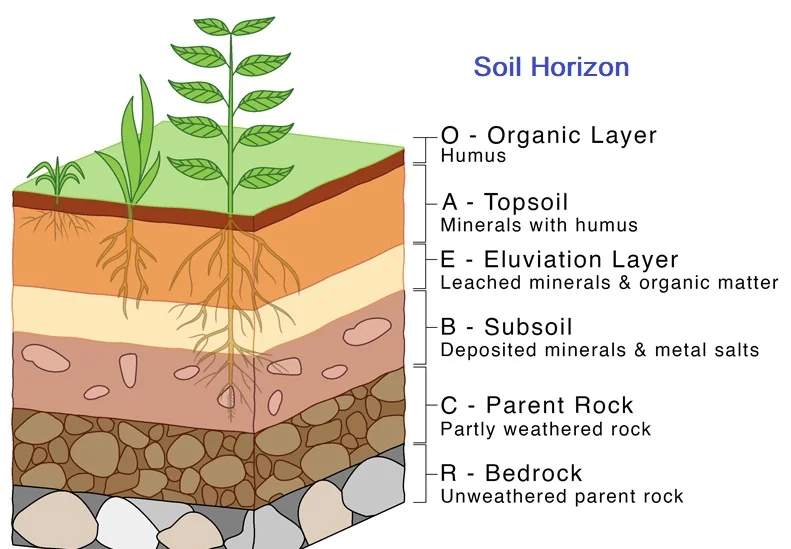 Soil Horizon

O - Organic Layer
Humus

A - Topsoil
Minerals with humus

E - Eluviation Layer
Leached minerals & organic matter

B - Subsoil
Deposited minerals & metal salts

C - Parent Rock
Partly weathered rock

R - Bedrock
Unweathered parent rock